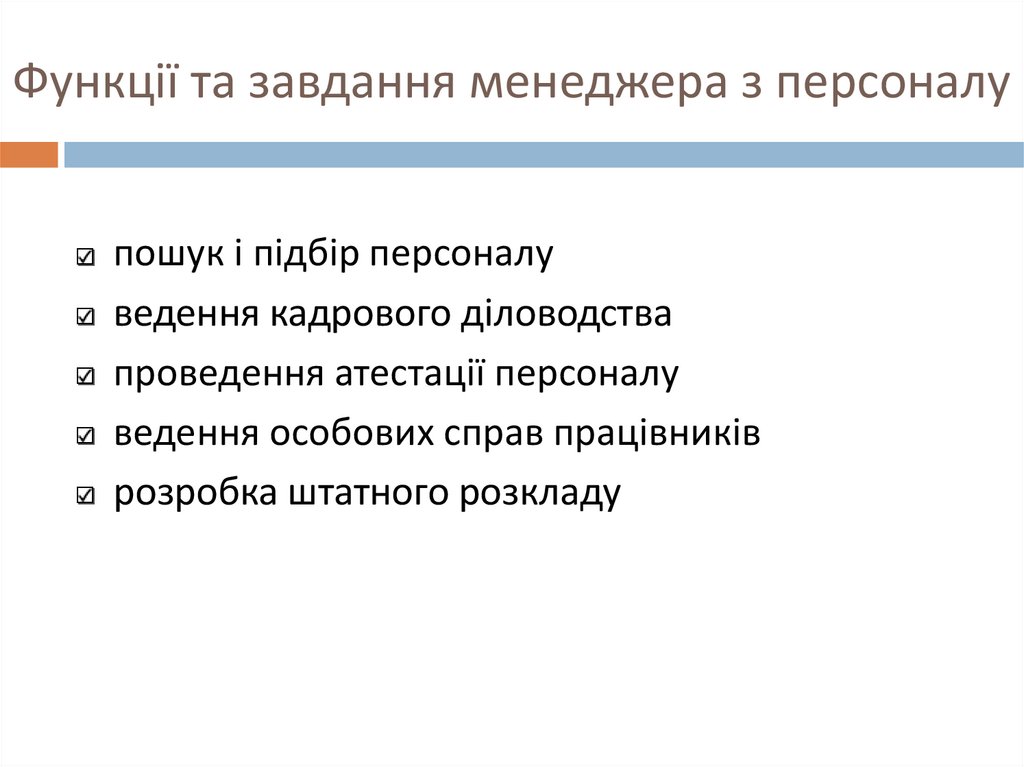 Функції та завдання менеджера з персоналу

☑ пошук і підбір персоналу
☑ ведення кадрового діловодства
☑ проведення атестації персоналу
☑ ведення особових справ працівників
☑ розробка штатного розкладу